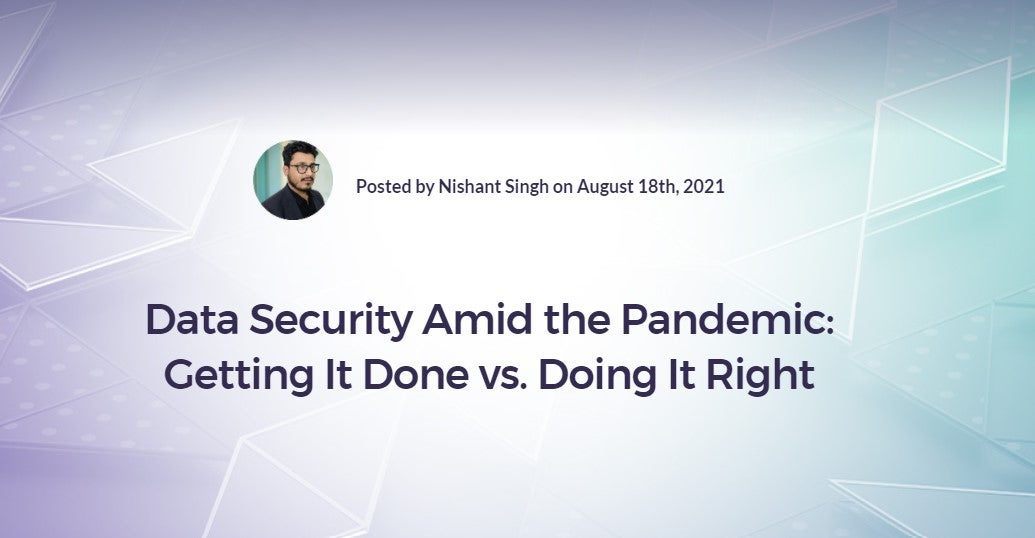 Posted by Nishant Singh on August 18th, 2021

Data Security Amid the Pandemic: Getting It Done vs. Doing It Right